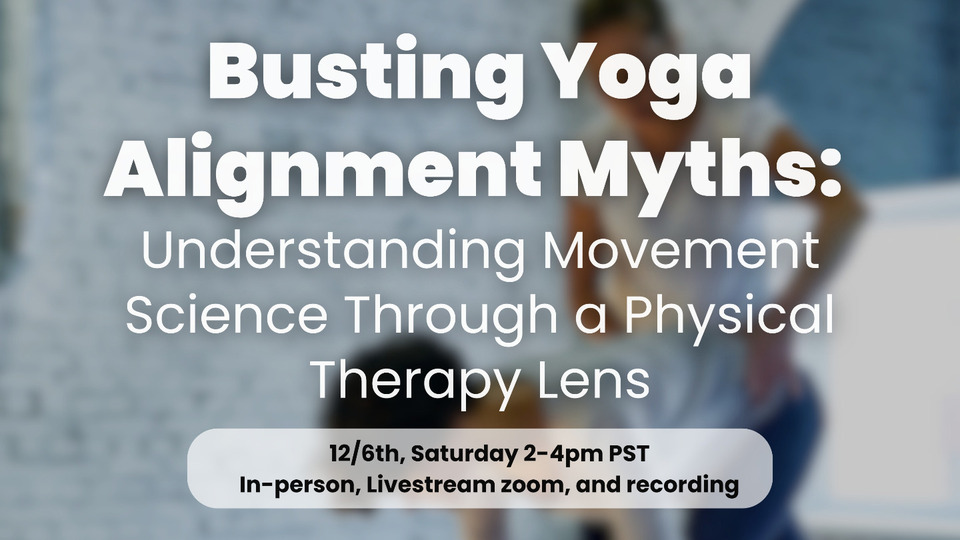 Busting Yoga Alignment Myths:
Understanding Movement Science Through a Physical Therapy Lens

12/6th, Saturday 2-4pm PST
In-person, Livestream zoom, and recording